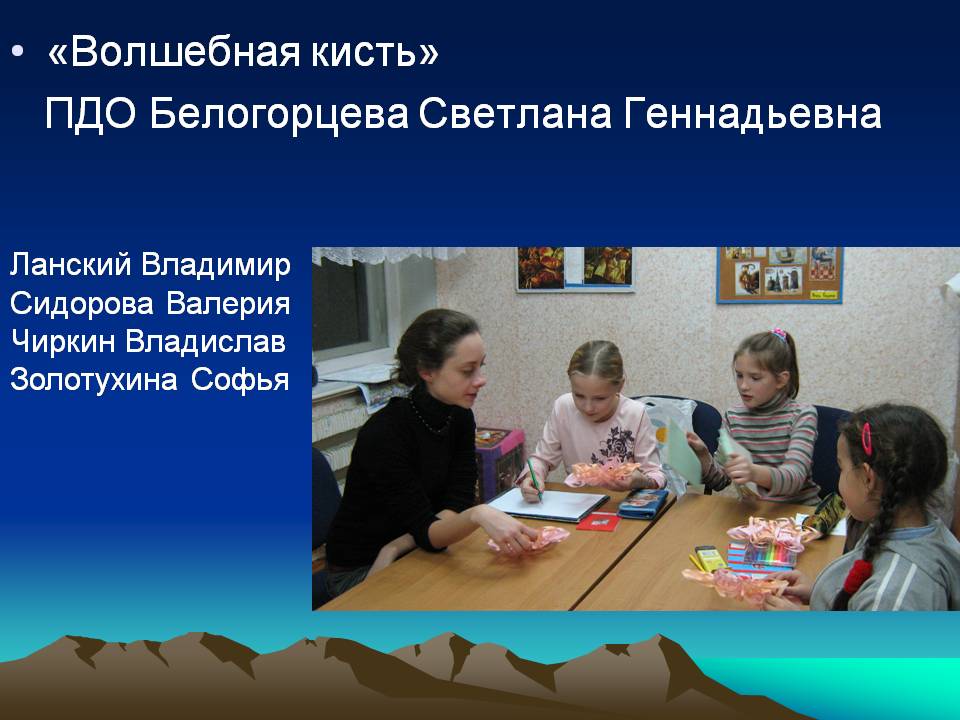 • «Волшебная кисть»
ПДО Белогорцева Светлана Геннадьевна

Ланский Владимир
Сидорова Валерия
Чиркин Владислав
Золотухина Софья